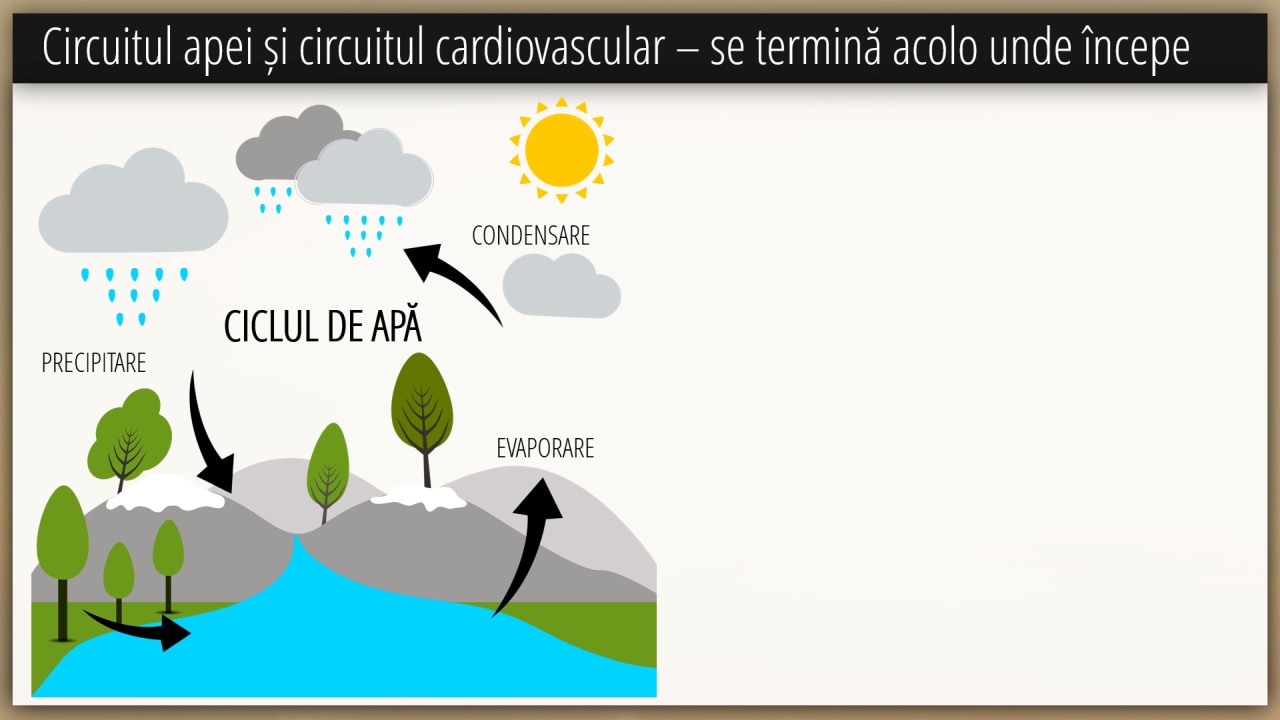 Circuitul apei și circuitul cardiovascular – se termină acolo unde începe

CONDENSARE

CICLUL DE APĂ

PRECIPITARE

EVAPORARE